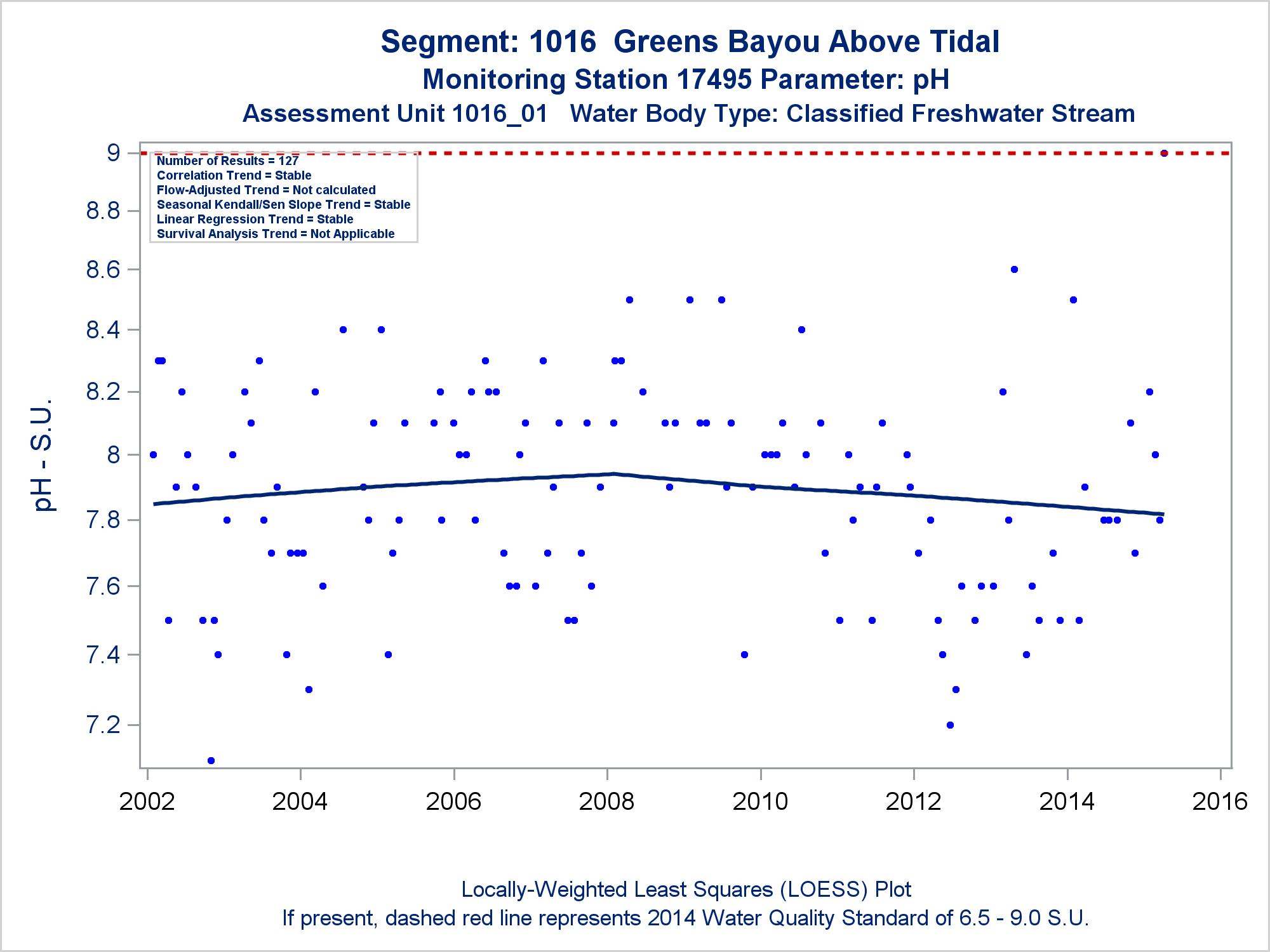 Segment: 1016 Greens Bayou Above Tidal
Monitoring Station 17495 Parameter: pH
Assessment Unit 1016_01 Water Body Type: Classified Freshwater Stream

Number of Results = 127
Correlation Trend = Stable
Flow-Adjusted Trend = Not calculated
Seasonal Kendall/Sen Slope Trend = Stable
Linear Regression Trend = Stable
Survival Analysis Trend = Not Applicable

pH - S.U.

9
8.8
8.6
8.4
8.2
8
7.8
7.6
7.4
7.2

2002 2004 2006 2008 2010 2012 2014 2016

Locally-Weighted Least Squares (LOESS) Plot
If present, dashed red line represents 2014 Water Quality Standard of 6.5 - 9.0 S.U.